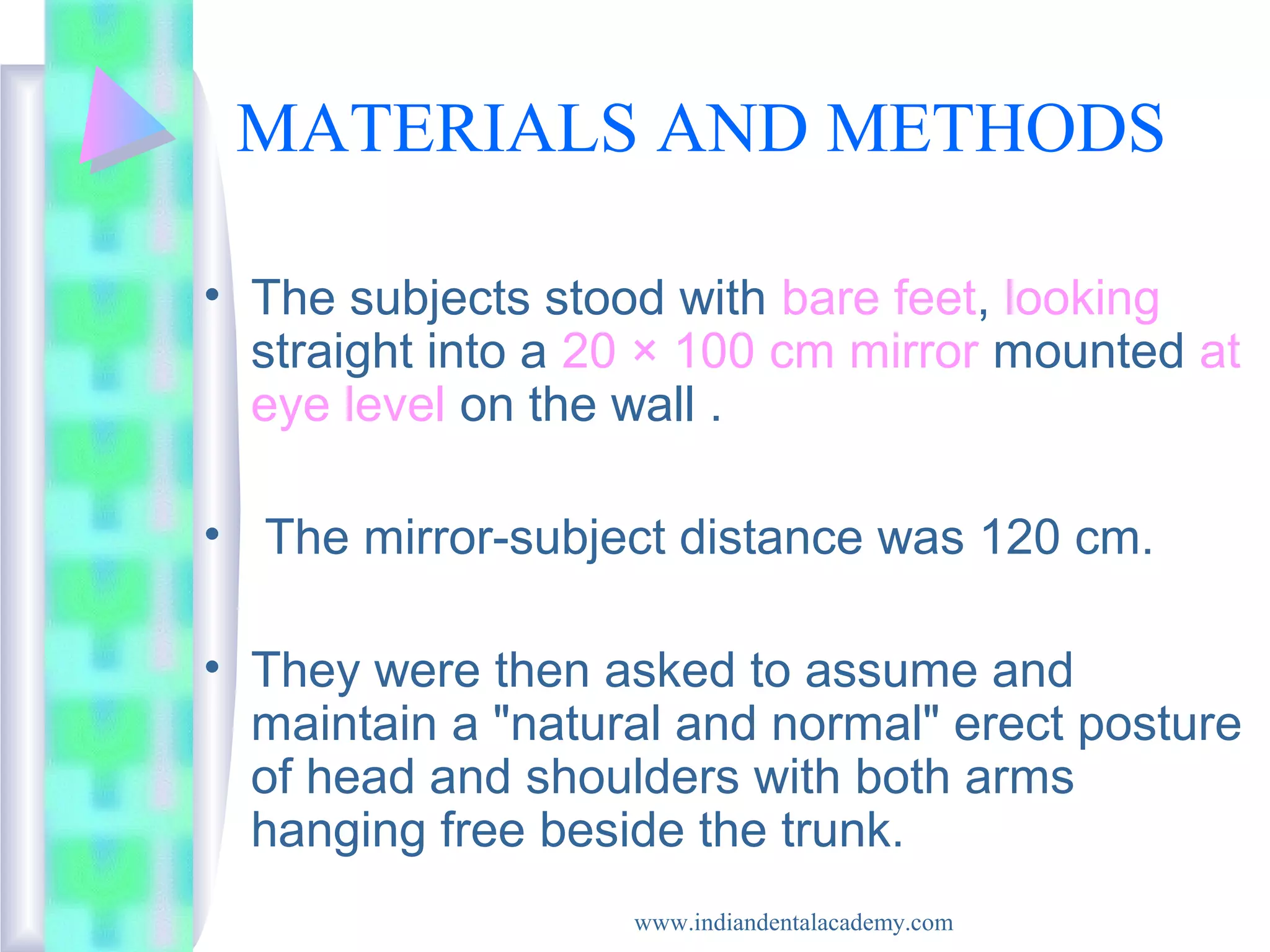 MATERIALS AND METHODS

• The subjects stood with bare feet, looking straight into a 20 × 100 cm mirror mounted at eye level on the wall .

• The mirror-subject distance was 120 cm.

• They were then asked to assume and maintain a "natural and normal" erect posture of head and shoulders with both arms hanging free beside the trunk.

www.indiandentalacademy.com